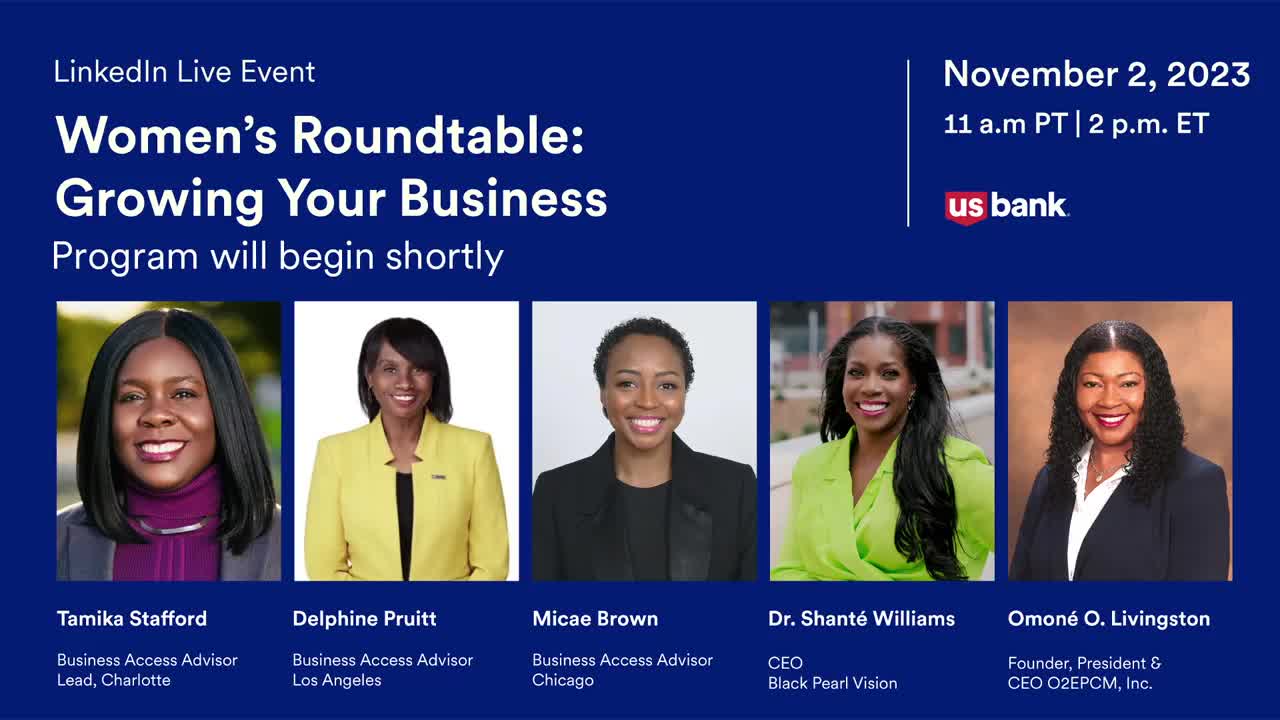 LinkedIn Live Event

Women's Roundtable: Growing Your Business

Program will begin shortly

November 2, 2023

11 a.m PT | 2 p.m. ET

us bank.

Tamika Stafford

Business Access Advisor Lead, Charlotte

Delphine Pruitt

Business Access Advisor Los Angeles

Micae Brown

Business Access Advisor Chicago

Dr. Shanté Williams

CEO Black Pearl Vision

Omoné O. Livingston

Founder, President & CEO O2EPCM, Inc.